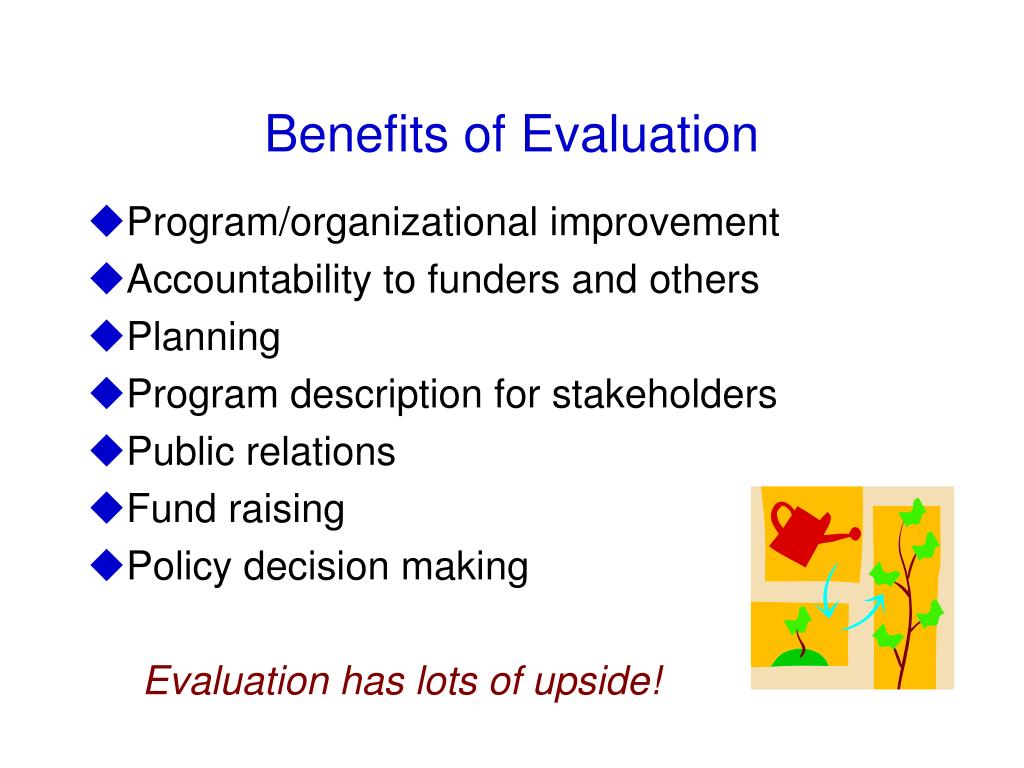 Benefits of Evaluation

◆Program/organizational improvement
◆Accountability to funders and others
◆Planning
◆Program description for stakeholders
◆Public relations
◆Fund raising
◆Policy decision making

Evaluation has lots of upside!